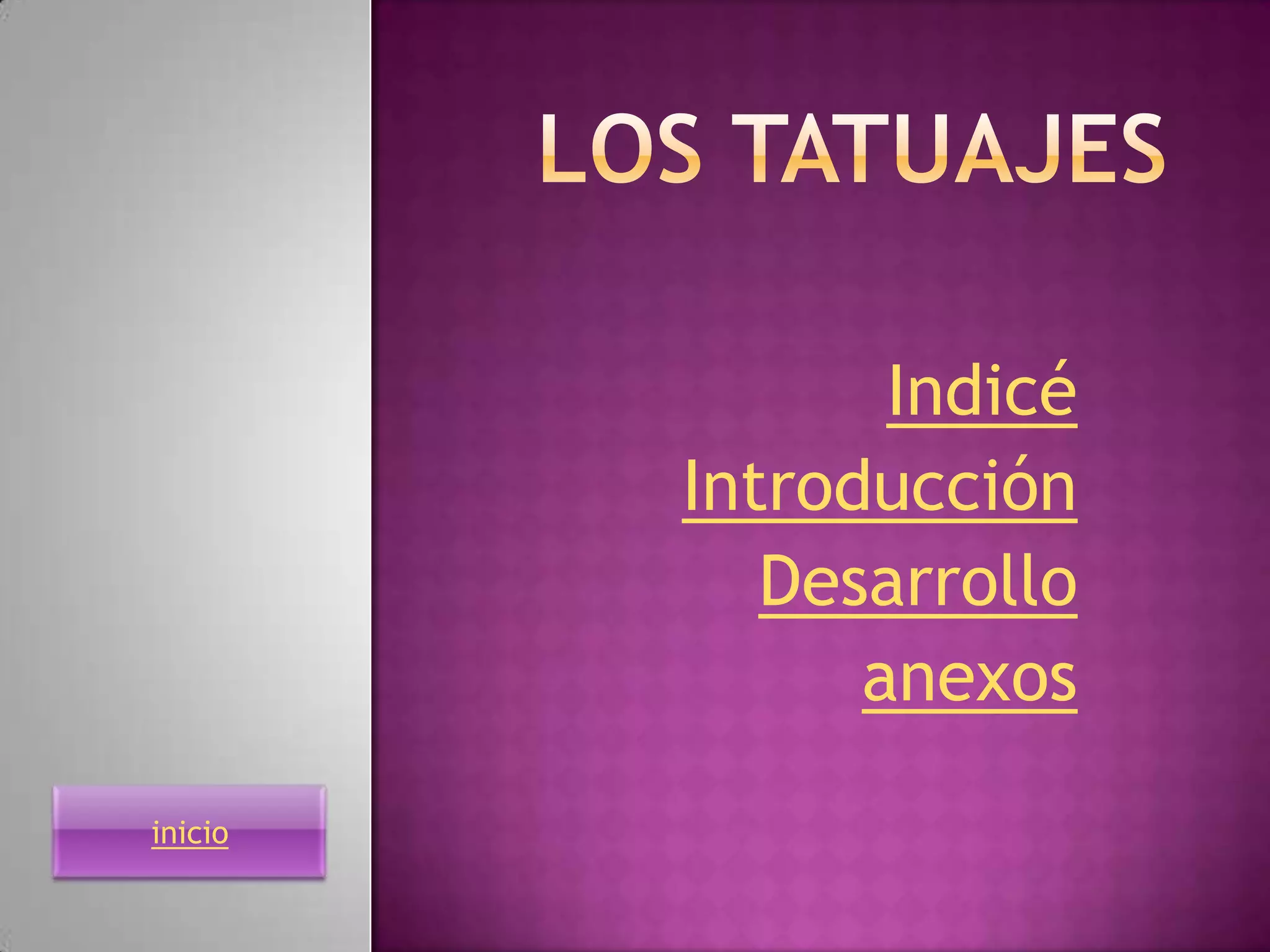 LOS TATUAJES

Indicé
Introducción
Desarrollo
anexos

inicio